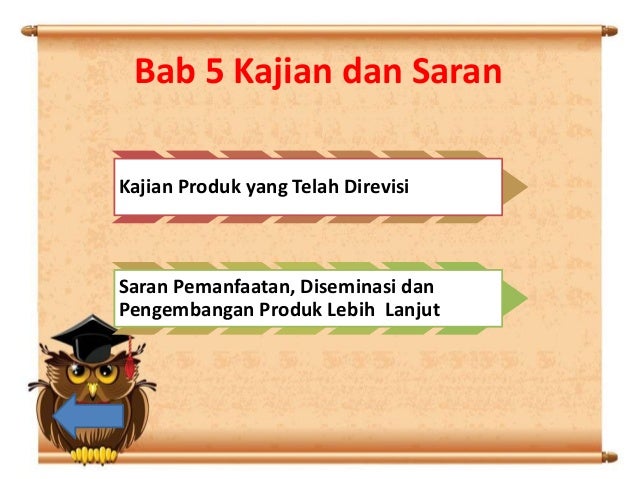 Bab 5 Kajian dan Saran

Kajian Produk yang Telah Direvisi

Saran Pemanfaatan, Diseminasi dan Pengembangan Produk Lebih Lanjut